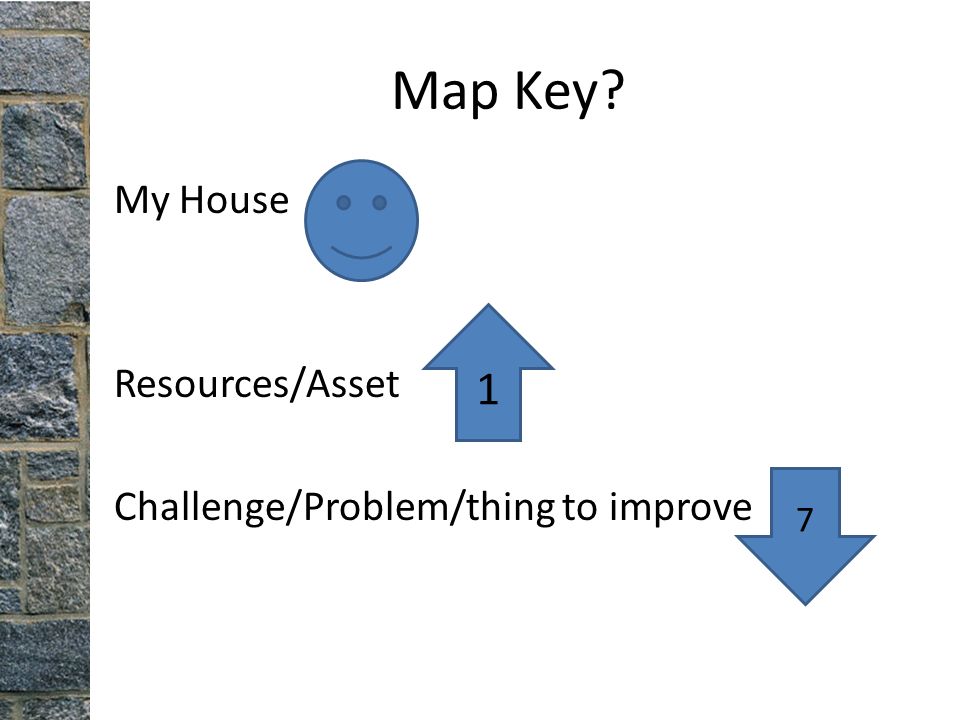 Map Key?

My House

Resources/Asset

1

Challenge/Problem/thing to improve

7